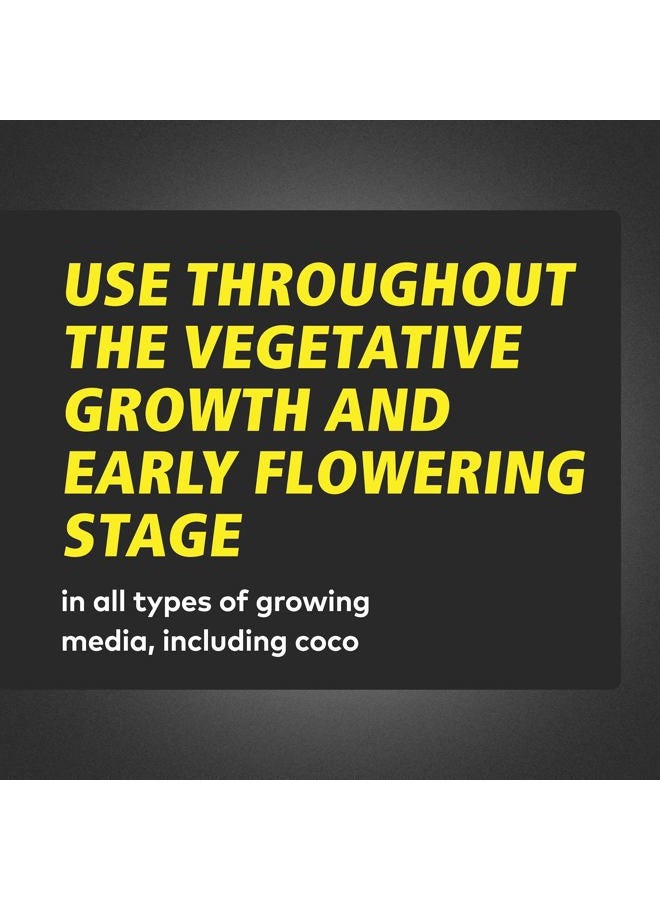 USE THROUGHOUT THE VEGETATIVE GROWTH AND EARLY FLOWERING STAGE

in all types of growing media, including coco